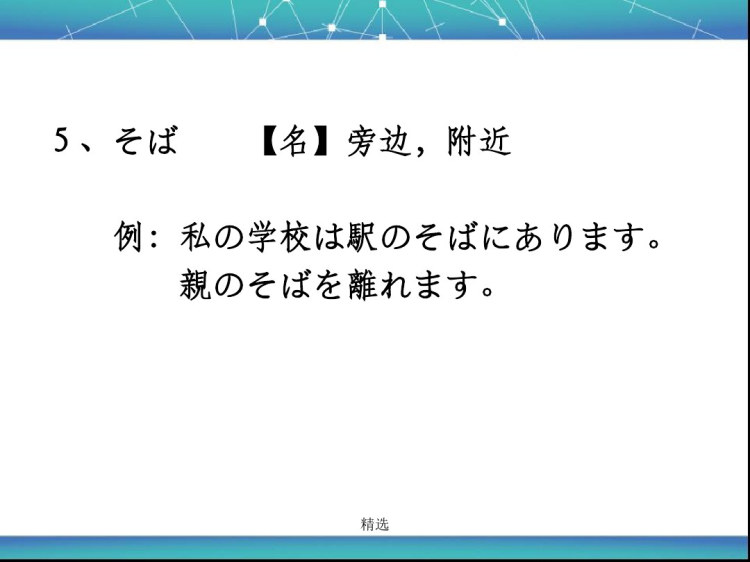 5、そば　【名】旁边，附近

例：私の学校は駅のそばにあります。
親のそばを離れます。

精选